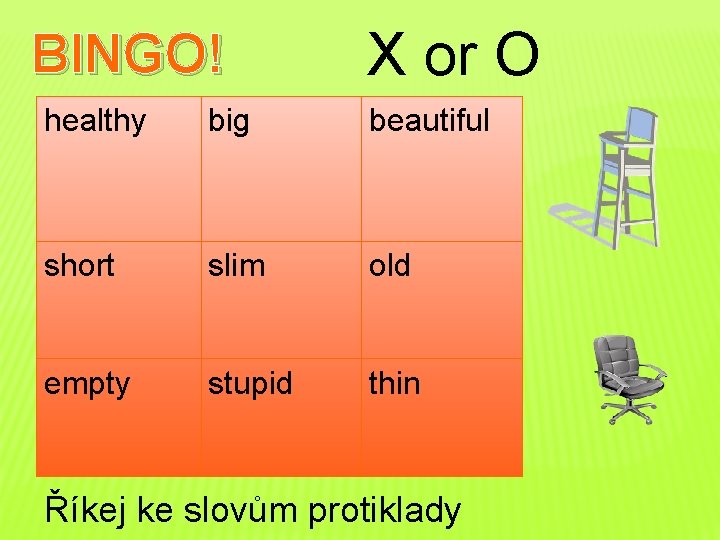 BINGO! X or O

| healthy | big | beautiful |
|---|---|---|
| short | slim | old |
| empty | stupid | thin |

Říkej ke slovům protiklady